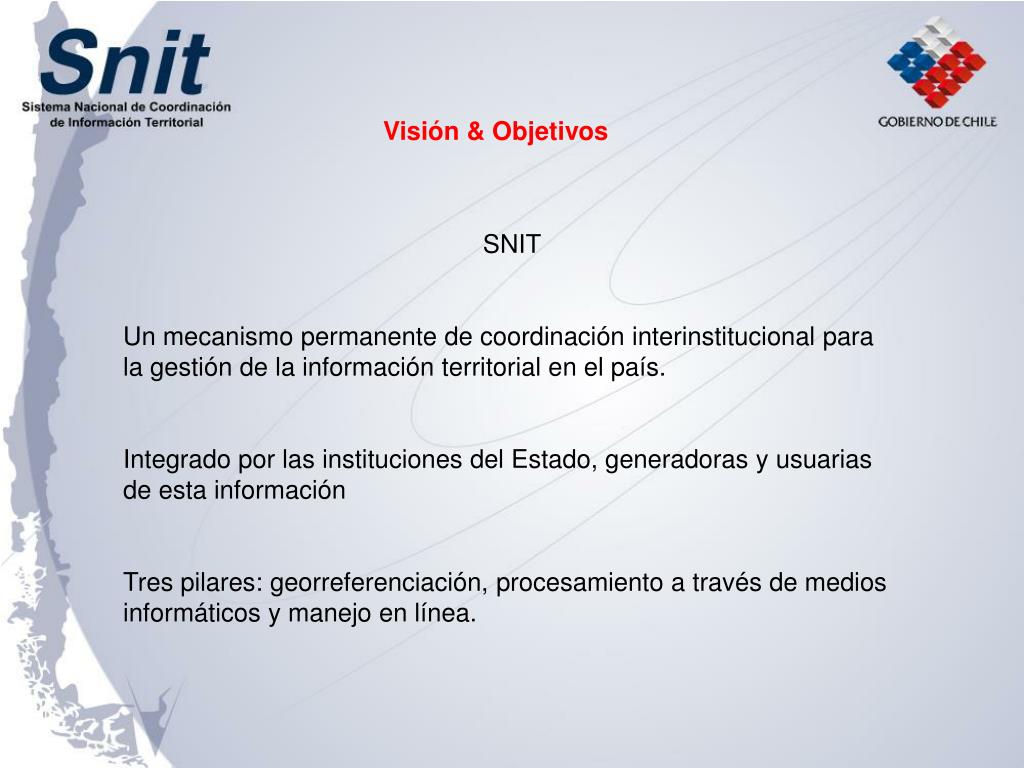 Snit
Sistema Nacional de Coordinación de Información Territorial

GOBIERNO DE CHILE

Visión & Objetivos

SNIT

Un mecanismo permanente de coordinación interinstitucional para la gestión de la información territorial en el país.

Integrado por las instituciones del Estado, generadoras y usuarias de esta información

Tres pilares: georreferenciación, procesamiento a través de medios informáticos y manejo en línea.